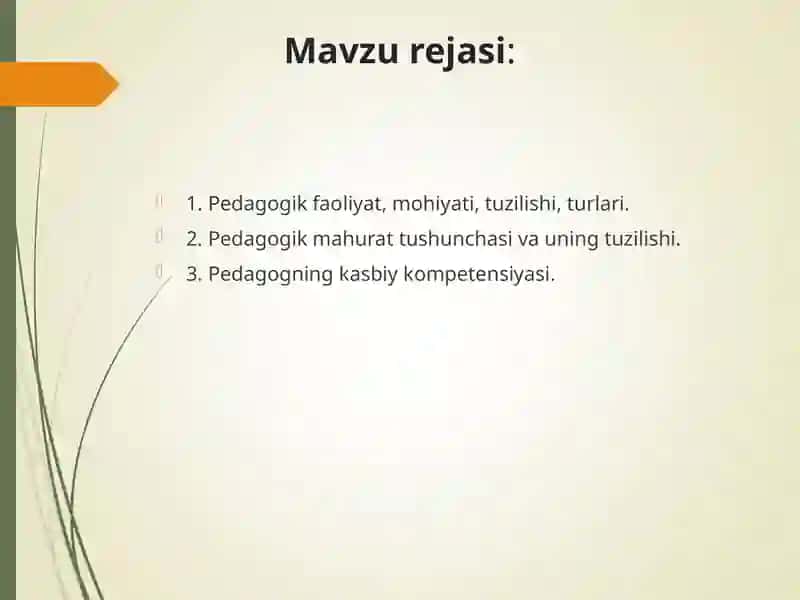 Mavzu rejasi:

1. Pedagogik faoliyat, mohiyati, tuzilishi, turlari.
2. Pedagogik mahurat tushunchasi va uning tuzilishi.
3. Pedagogning kasbiy kompetensiyasi.